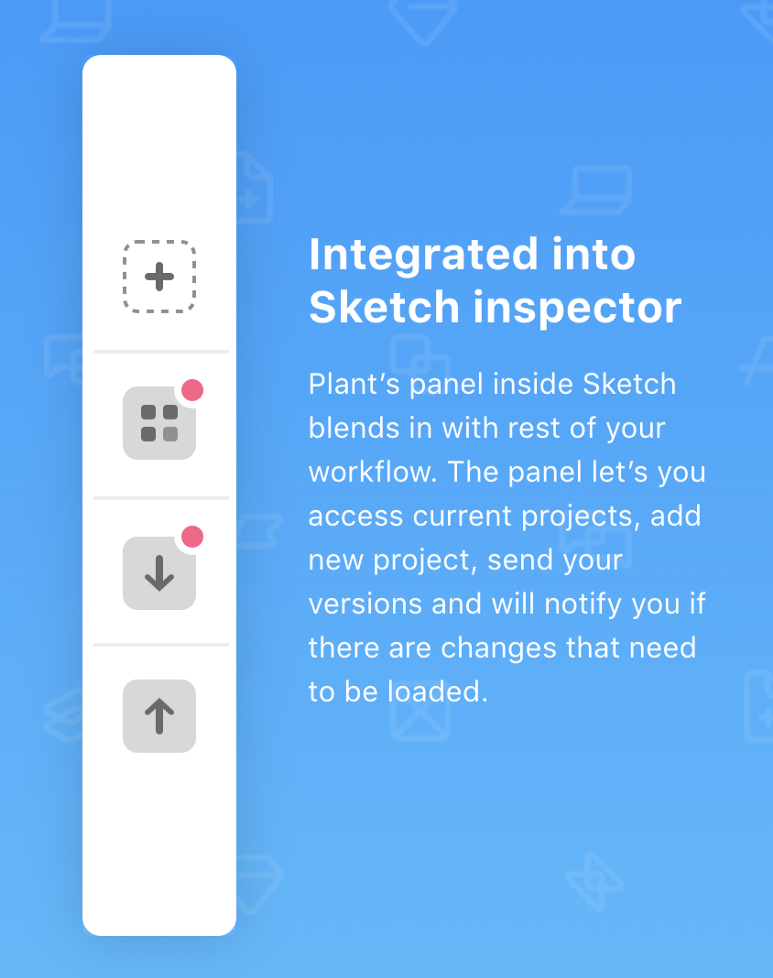 Integrated into Sketch inspector

Plant's panel inside Sketch blends in with rest of your workflow. The panel let's you access current projects, add new project, send your versions and will notify you if there are changes that need to be loaded.